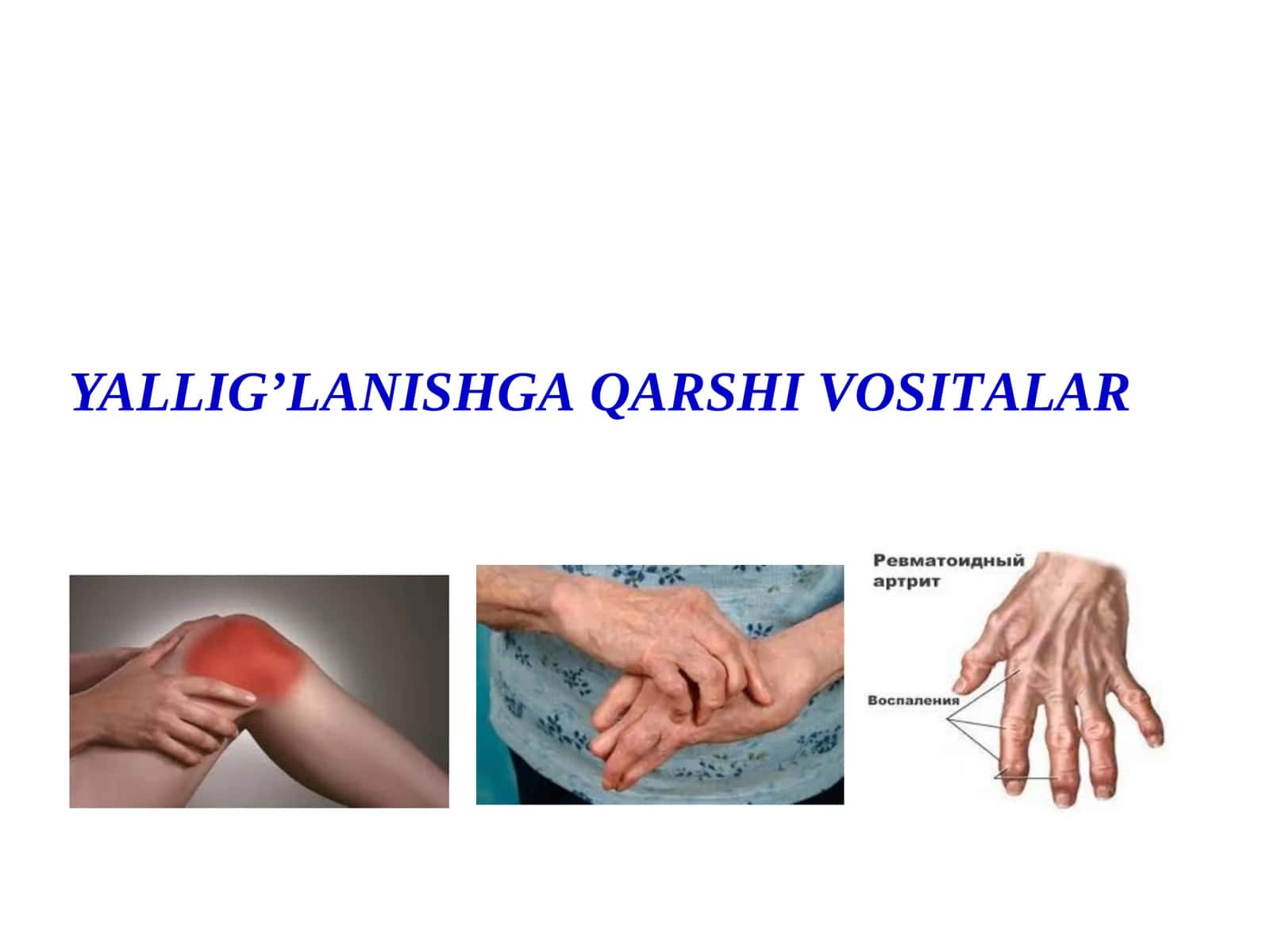 YALLIG’LANISHGA QARSHI VOSITALAR

Ревматоидный артрит

Воспаления